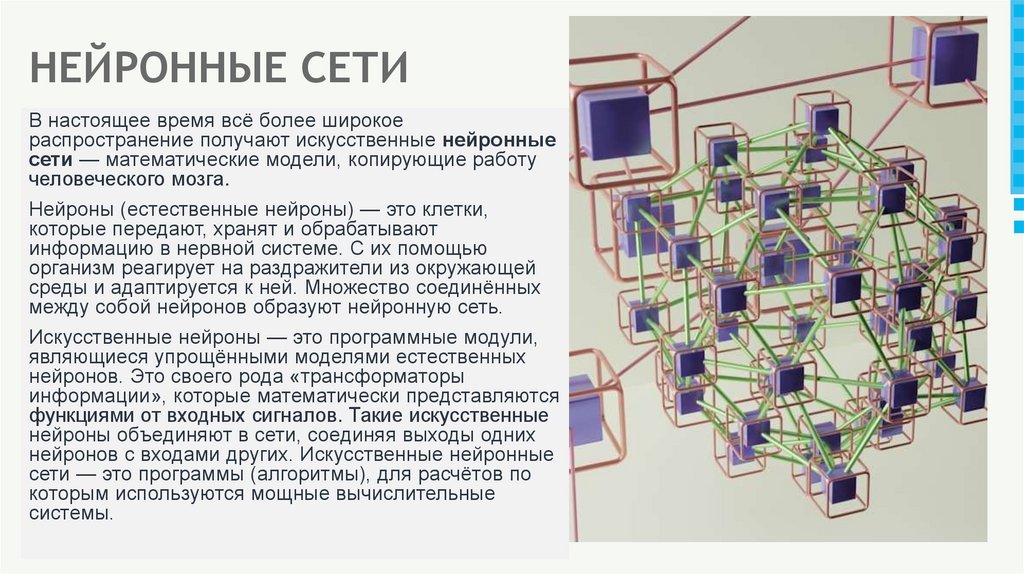 НЕЙРОННЫЕ СЕТИ

В настоящее время всё более широкое распространение получают искусственные нейронные сети — математические модели, копирующие работу человеческого мозга.

Нейроны (естественные нейроны) — это клетки, которые передают, хранят и обрабатывают информацию в нервной системе. С их помощью организм реагирует на раздражители из окружающей среды и адаптируется к ней. Множество соединённых между собой нейронов образуют нейронную сеть.

Искусственные нейроны — это программные модули, являющиеся упрощёнными моделями естественных нейронов. Это своего рода «трансформаторы информации», которые математически представляются функциями от входных сигналов. Такие искусственные нейроны объединяют в сети, соединяя выходы одних нейронов с входами других. Искусственные нейронные сети — это программы (алгоритмы), для расчётов по которым используются мощные вычислительные системы.